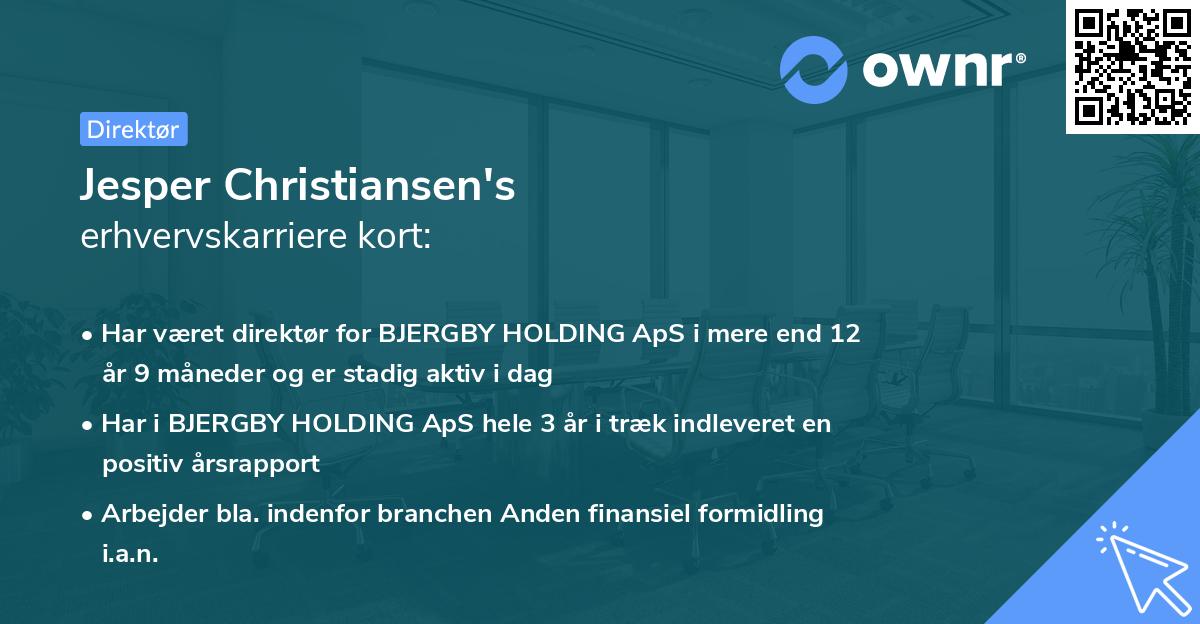 ownr®

Direktør

Jesper Christiansen's
erhvervskarriere kort:

• Har været direktør for BJERGBY HOLDING ApS i mere end 12 år 9 måneder og er stadig aktiv i dag

• Har i BJERGBY HOLDING ApS hele 3 år i træk indleveret en positiv årsrapport

• Arbejder bla. indenfor branchen Anden finansiel formidling i.a.n.